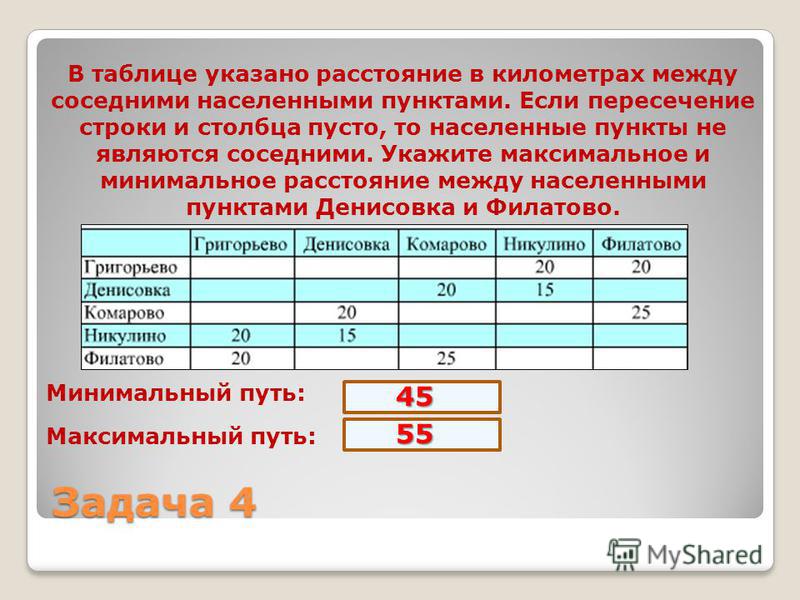 В таблице указано расстояние в километрах между соседними населенными пунктами. Если пересечение строки и столбца пусто, то населенные пункты не являются соседними. Укажите максимальное и минимальное расстояние между населенными пунктами Денисовка и Филатово.

| | Григорьево | Денисовка | Комарово | Никулино | Филатово |
|---|---|---|---|---|---|
| Григорьево | | | | 20 | 20 |
| Денисовка | | | 20 | 15 | |
| Комарово | | 20 | | | 25 |
| Никулино | 20 | 15 | | | |
| Филатово | 20 | | 25 | | |

Минимальный путь: 45

Максимальный путь: 55

Задача 4

MyShared